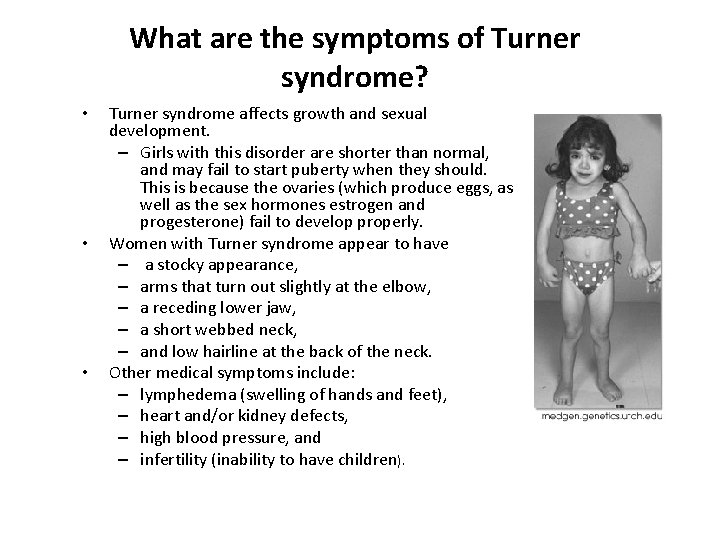 What are the symptoms of Turner syndrome?

• Turner syndrome affects growth and sexual development.
– Girls with this disorder are shorter than normal, and may fail to start puberty when they should. This is because the ovaries (which produce eggs, as well as the sex hormones estrogen and progesterone) fail to develop properly.
• Women with Turner syndrome appear to have
– a stocky appearance,
– arms that turn out slightly at the elbow,
– a receding lower jaw,
– a short webbed neck,
– and low hairline at the back of the neck.
• Other medical symptoms include:
– lymphedema (swelling of hands and feet),
– heart and/or kidney defects,
– high blood pressure, and
– infertility (inability to have children).

medgen.genetics.urch.edu